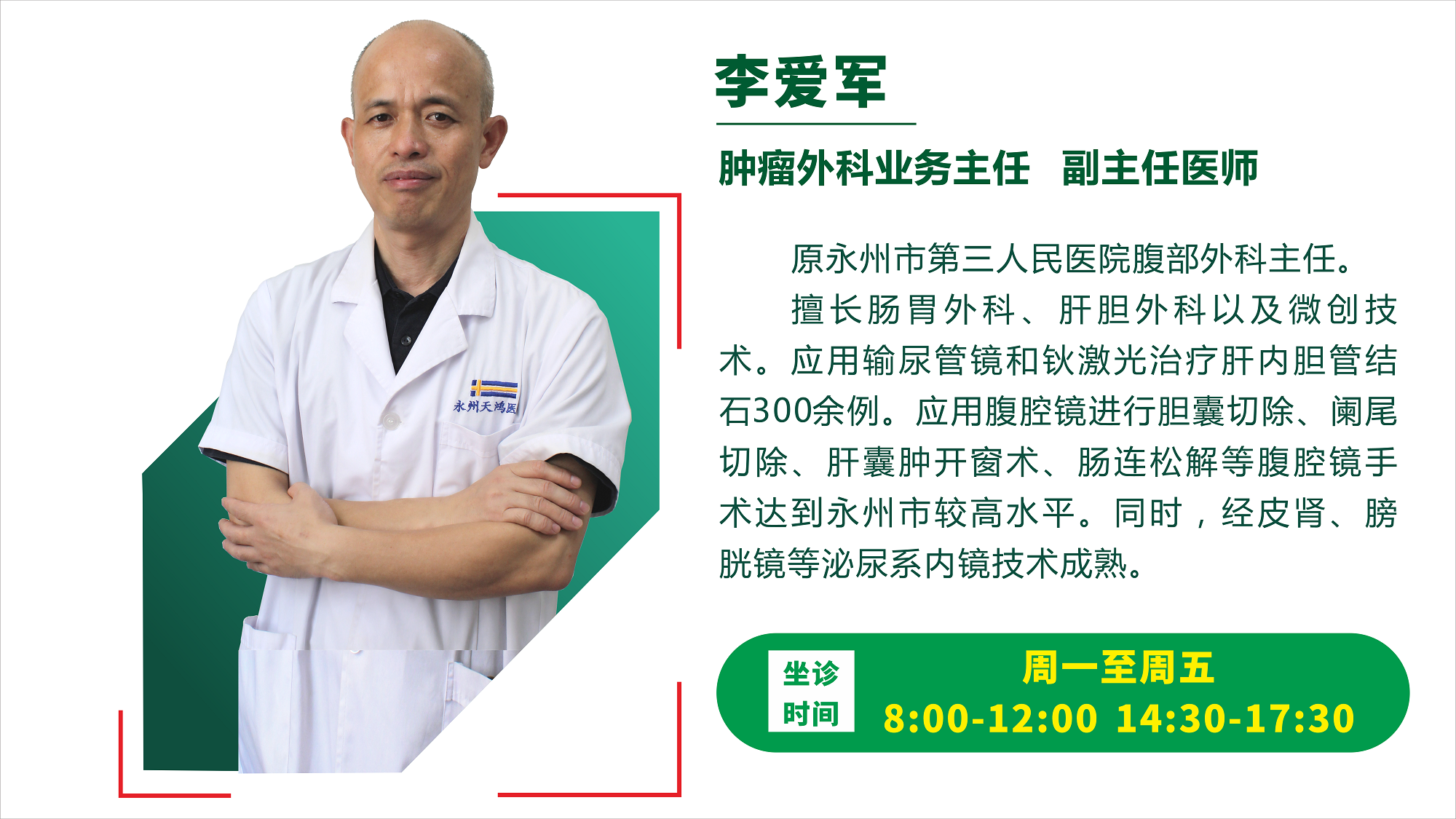 永州天鸿医

李爱军

肿瘤外科业务主任　副主任医师

原永州市第三人民医院腹部外科主任。

擅长肠胃外科、肝胆外科以及微创技术。应用输尿管镜和钬激光治疗肝内胆管结石300余例。应用腹腔镜进行胆囊切除、阑尾切除、肝囊肿开窗术、肠连松解等腹腔镜手术达到永州市较高水平。同时，经皮肾、膀胱镜等泌尿系内镜技术成熟。

坐诊时间

周一至周五

8:00-12:00　14:30-17:30